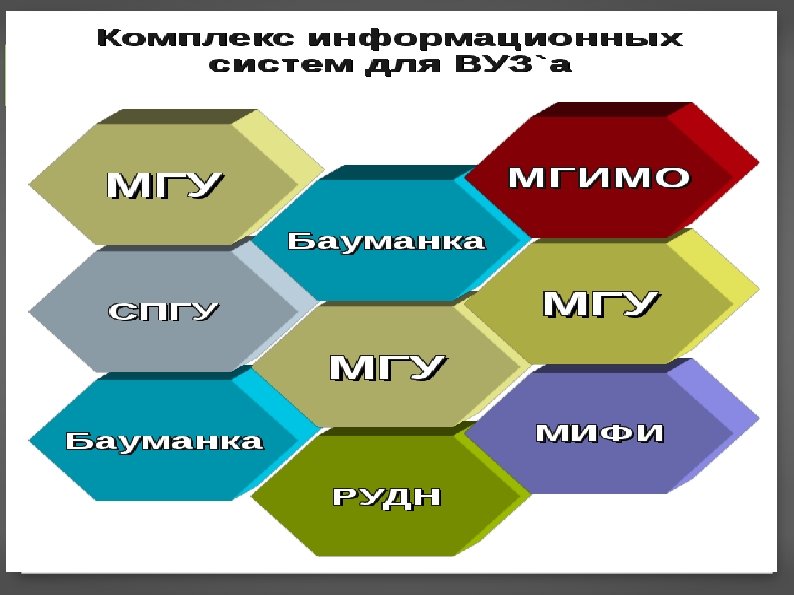 Комплекс информационных систем для ВУЗ`а

МГУ

МГИМО

Бауманка

СПГУ

МГУ

МГУ

Бауманка

МИФИ

РУДН